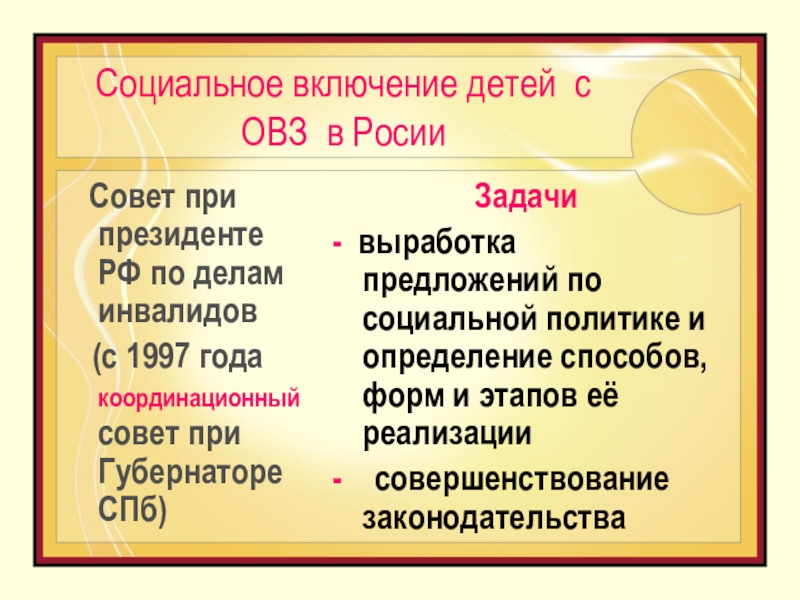 Социальное включение детей с ОВЗ в Росии

Совет при президенте РФ по делам инвалидов

(с 1997 года координационный совет при Губернаторе СПб)

Задачи

- выработка предложений по социальной политике и определение способов, форм и этапов её реализации

- совершенствование законодательства